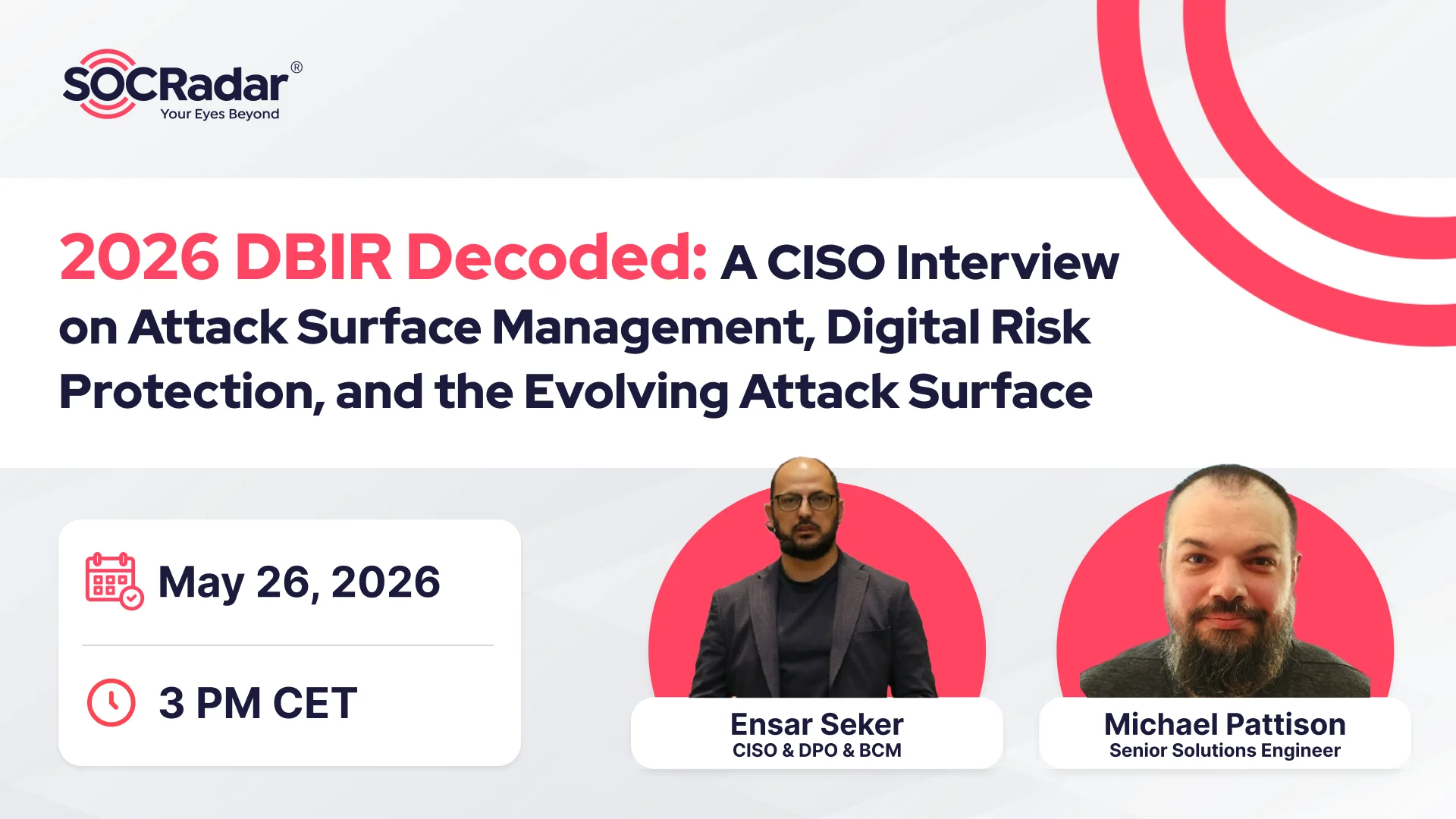 SOCRadar®
Your Eyes Beyond

2026 DBIR Decoded: A CISO Interview on Attack Surface Management, Digital Risk Protection, and the Evolving Attack Surface

May 26, 2026

3 PM CET

Ensar Seker
CISO & DPO & BCM

Michael Pattison
Senior Solutions Engineer